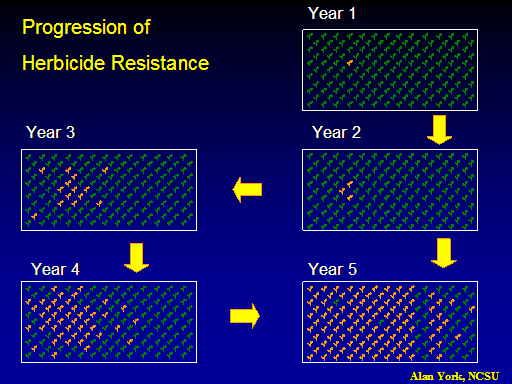 Progression of

Herbicide Resistance

Year 1

Year 3

Year 2

Year 4

Year 5

Alan York, NCSU